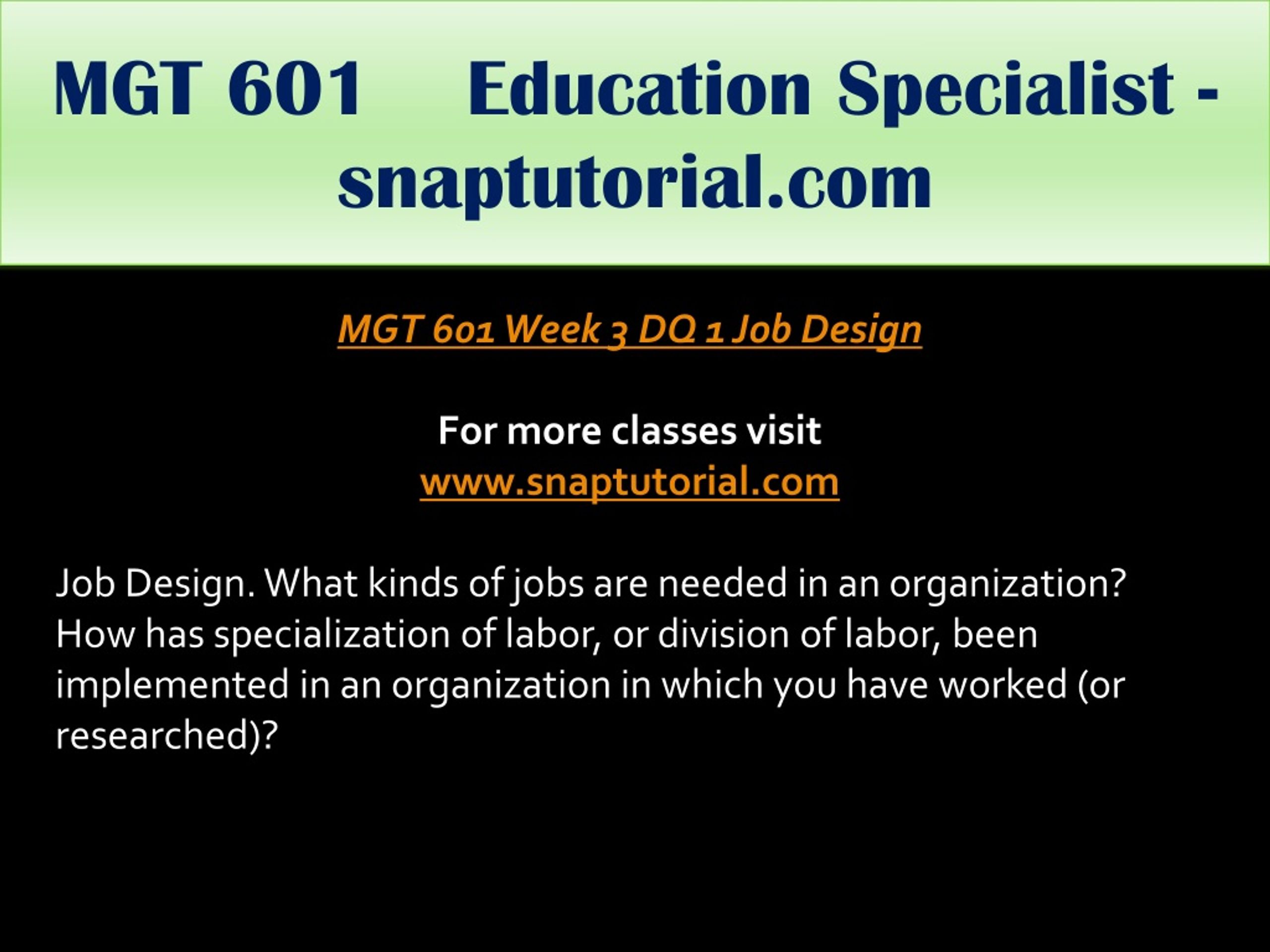 MGT 601 Education Specialist - snaptutorial.com

MGT 601 Week 3 DQ 1 Job Design

For more classes visit
www.snaptutorial.com

Job Design. What kinds of jobs are needed in an organization? How has specialization of labor, or division of labor, been implemented in an organization in which you have worked (or researched)?